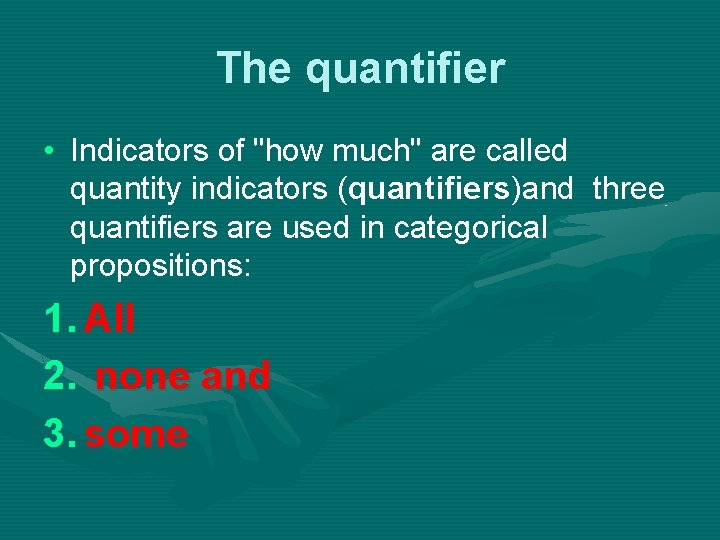 The quantifier

• Indicators of "how much" are called quantity indicators (quantifiers)and three quantifiers are used in categorical propositions:

1. All
2. none and
3. some